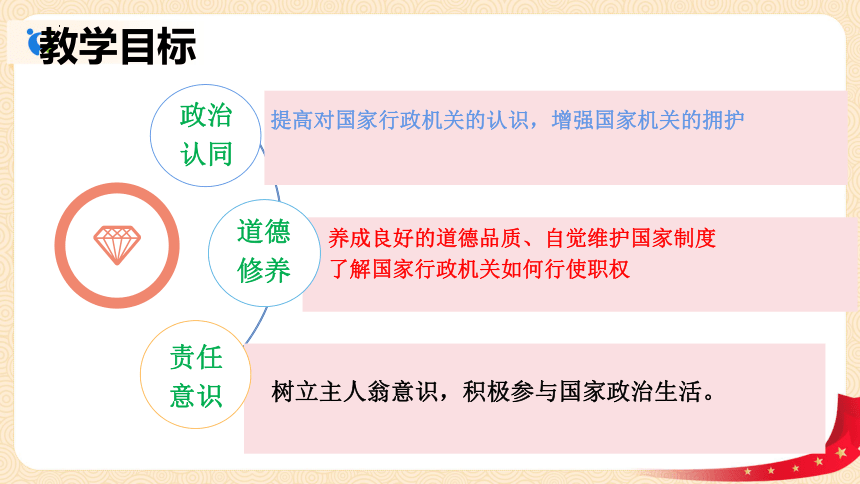 教学目标

政治认同

提高对国家行政机关的认识，增强国家机关的拥护

道德修养

养成良好的道德品质、自觉维护国家制度
了解国家行政机关如何行使职权

责任意识

树立主人翁意识，积极参与国家政治生活。